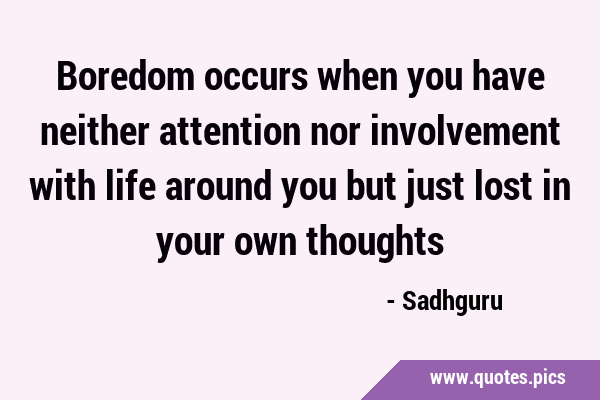 Boredom occurs when you have neither attention nor involvement with life around you but just lost in your own thoughts

- Sadhguru

www.quotes.pics